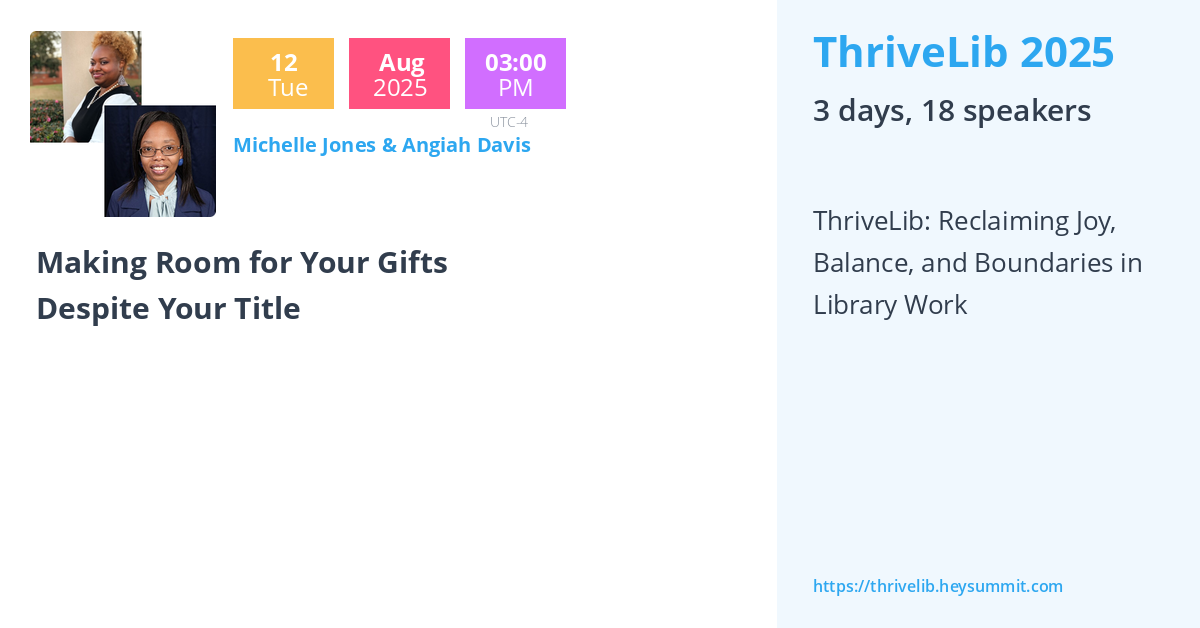 12
Tue

Aug
2025

03:00
PM

UTC-4

Michelle Jones & Angiah Davis

Making Room for Your Gifts Despite Your Title

ThriveLib 2025

3 days, 18 speakers

ThriveLib: Reclaiming Joy, Balance, and Boundaries in Library Work

https://thrivelib.heysummit.com